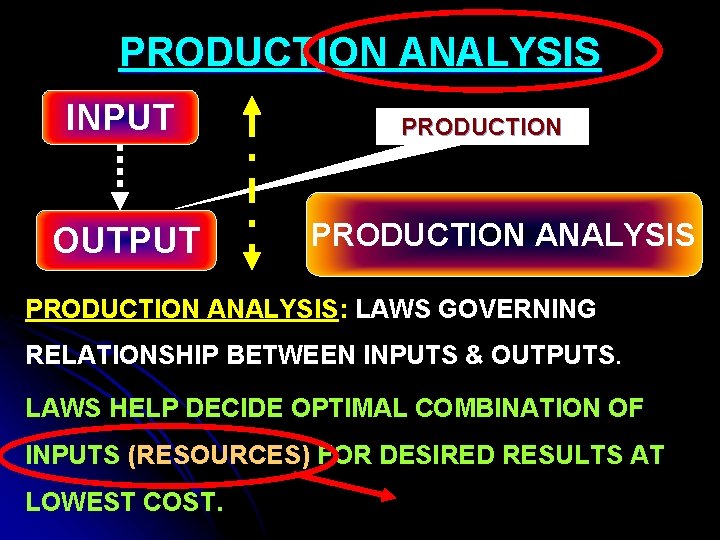 PRODUCTION ANALYSIS

INPUT

PRODUCTION

OUTPUT

PRODUCTION ANALYSIS

PRODUCTION ANALYSIS: LAWS GOVERNING RELATIONSHIP BETWEEN INPUTS & OUTPUTS.

LAWS HELP DECIDE OPTIMAL COMBINATION OF INPUTS (RESOURCES) FOR DESIRED RESULTS AT LOWEST COST.